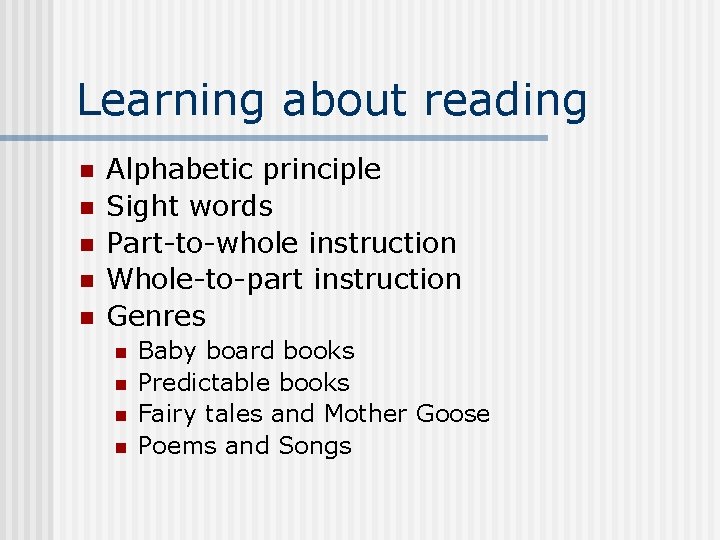 Learning about reading

- Alphabetic principle
- Sight words
- Part-to-whole instruction
- Whole-to-part instruction
- Genres
  - Baby board books
  - Predictable books
  - Fairy tales and Mother Goose
  - Poems and Songs